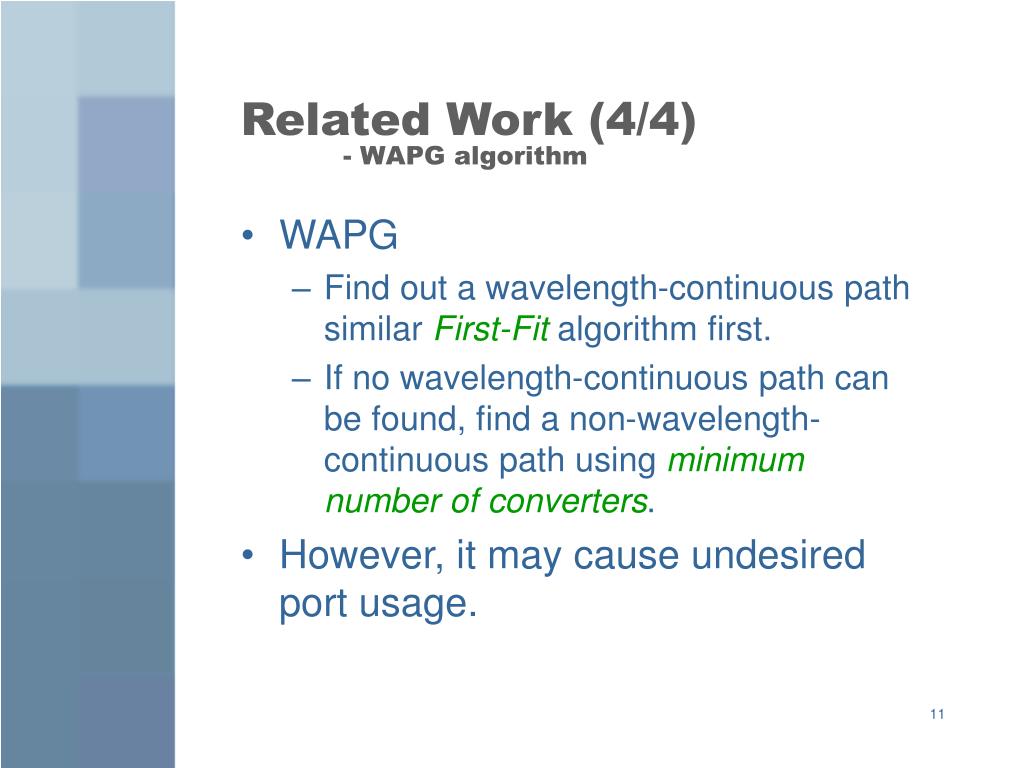 Related Work (4/4)
- WAPG algorithm

• WAPG
– Find out a wavelength-continuous path similar First-Fit algorithm first.
– If no wavelength-continuous path can be found, find a non-wavelength-continuous path using minimum number of converters.
• However, it may cause undesired port usage.

11